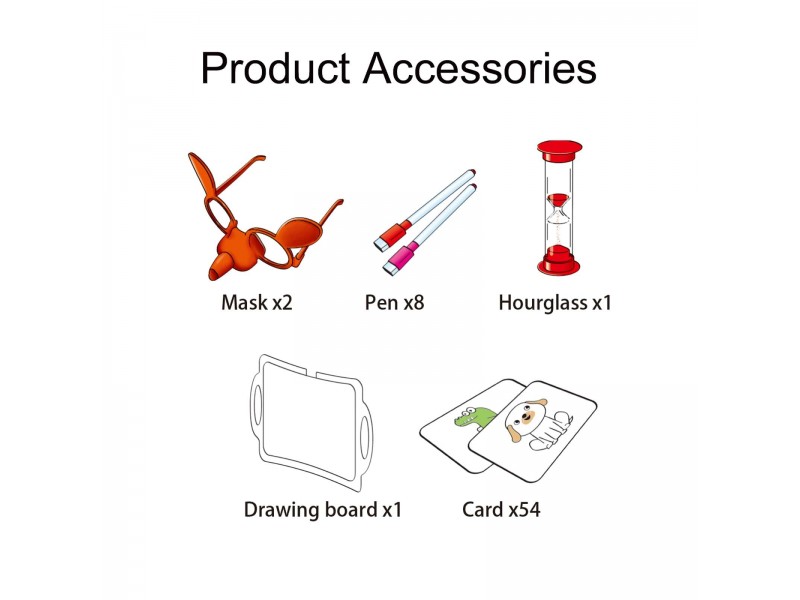 Product Accessories

Mask x2

Pen x8

Hourglass x1

Drawing board x1

Card x54